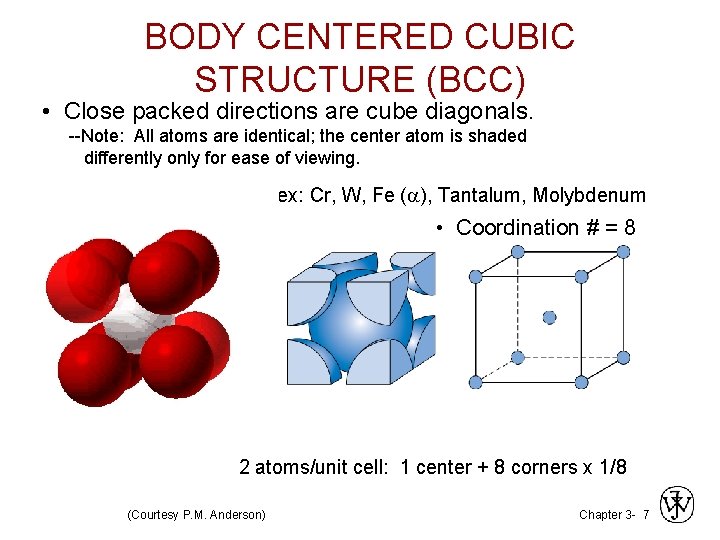 BODY CENTERED CUBIC STRUCTURE (BCC)

• Close packed directions are cube diagonals.

--Note: All atoms are identical; the center atom is shaded differently only for ease of viewing.

ex: Cr, W, Fe ($\alpha$), Tantalum, Molybdenum

• Coordination # = 8

2 atoms/unit cell: 1 center + 8 corners x 1/8

(Courtesy P.M. Anderson)

Chapter 3- 7